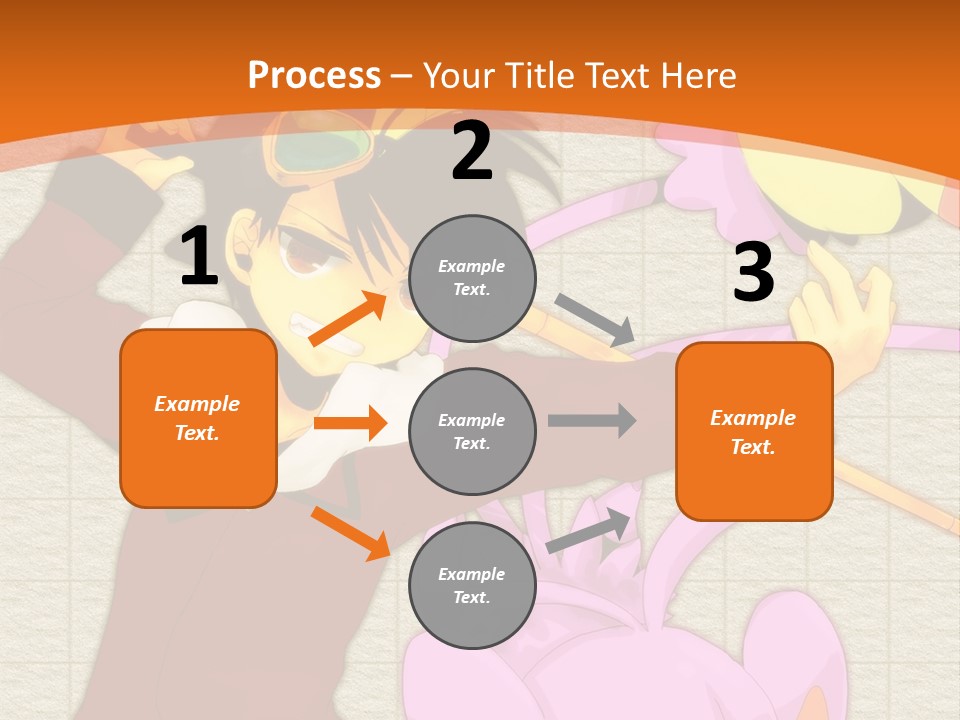 Process – Your Title Text Here

1

Example Text.

2

Example Text.

Example Text.

Example Text.

3

Example Text.